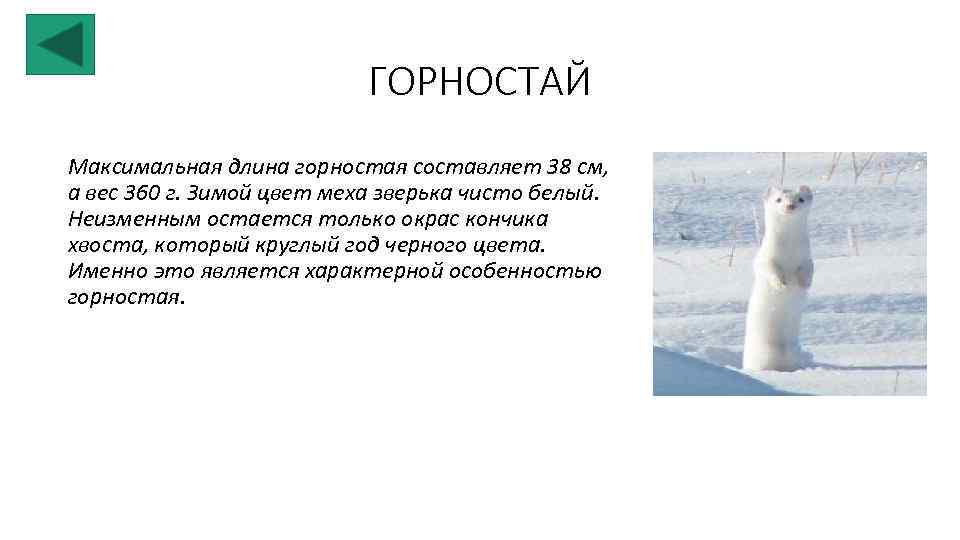 ГОРНОСТАЙ

Максимальная длина горностая составляет 38 см, а вес 360 г. Зимой цвет меха зверька чисто белый. Неизменным остается только окрас кончика хвоста, который круглый год черного цвета. Именно это является характерной особенностью горностая.